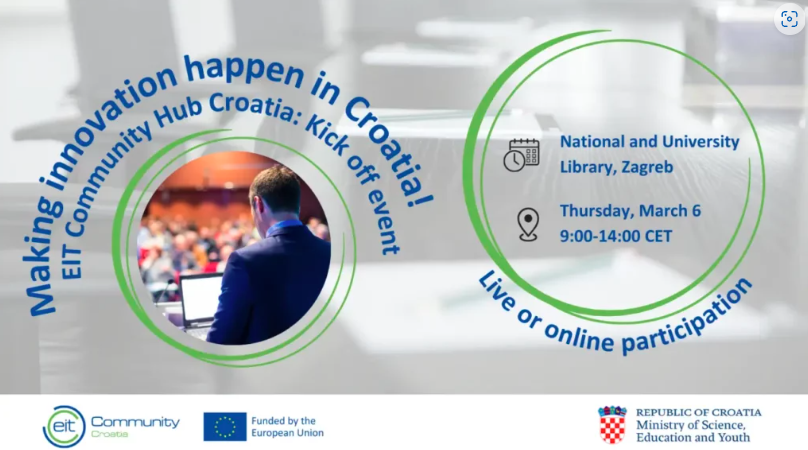 Making innovation happen in Croatia!
EIT Community Hub Croatia: Kick off event

National and University Library, Zagreb

Thursday, March 6
9:00-14:00 CET

Live or online participation

eit Community Croatia

Funded by the European Union

REPUBLIC OF CROATIA
Ministry of Science, Education and Youth